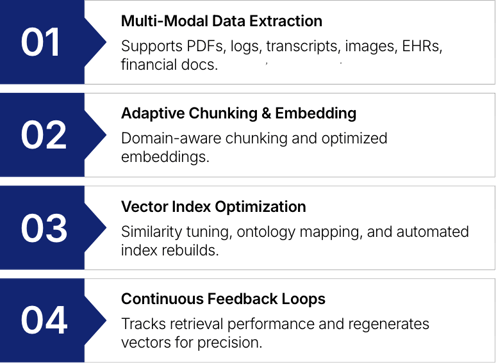 01

Multi-Modal Data Extraction

Supports PDFs, logs, transcripts, images, EHRs, financial docs.

02

Adaptive Chunking & Embedding

Domain-aware chunking and optimized embeddings.

03

Vector Index Optimization

Similarity tuning, ontology mapping, and automated index rebuilds.

04

Continuous Feedback Loops

Tracks retrieval performance and regenerates vectors for precision.